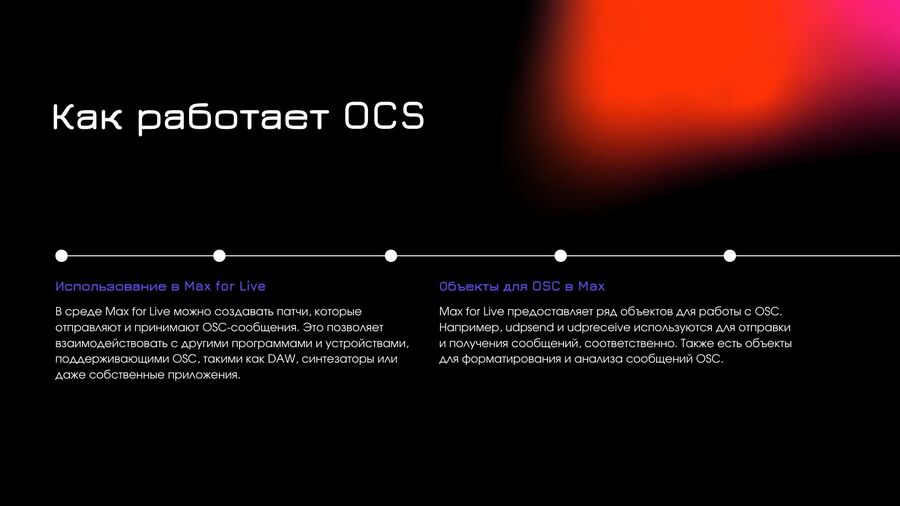 Как работает OCS

Использование в Max for Live

В среде Max for Live можно создавать патчи, которые отправляют и принимают OSC-сообщения. Это позволяет взаимодействовать с другими программами и устройствами, поддерживающими OSC, такими как DAW, синтезаторы или даже собственные приложения.

Объекты для OSC в Max

Max for Live предоставляет ряд объектов для работы с OSC. Например, udpsend и udpreceive используются для отправки и получения сообщений, соответственно. Также есть объекты для форматирования и анализа сообщений OSC.